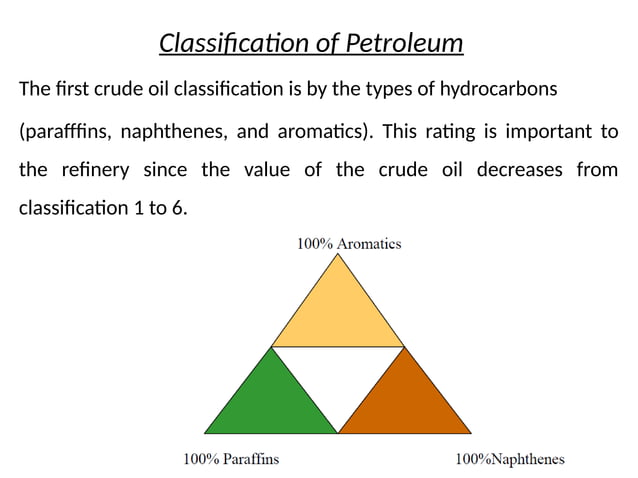 Classification of Petroleum

The first crude oil classification is by the types of hydrocarbons (parafffins, naphthenes, and aromatics). This rating is important to the refinery since the value of the crude oil decreases from classification 1 to 6.

100% Aromatics

100% Paraffins

100%Naphthenes